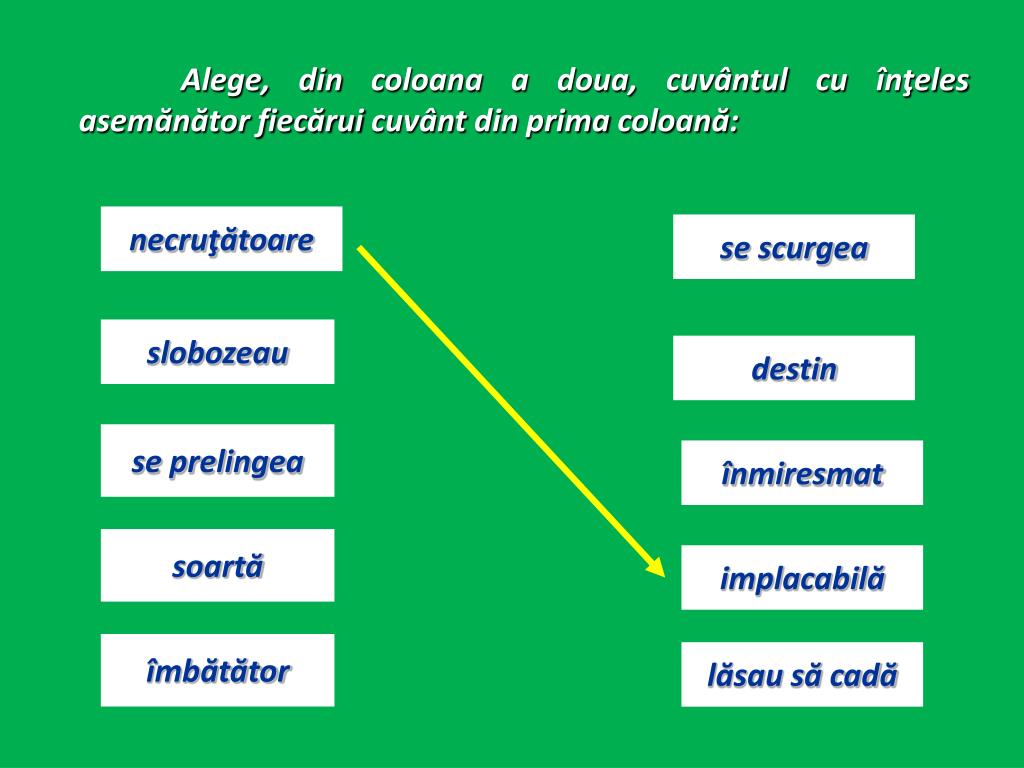 Alege, din coloana a doua, cuvântul cu înţeles asemănător fiecărui cuvânt din prima coloană:

necruţătoare

slobozeau

se prelingea

soartă

îmbătător

se scurgea

destin

înmiresmat

implacabilă

lăsau să cadă